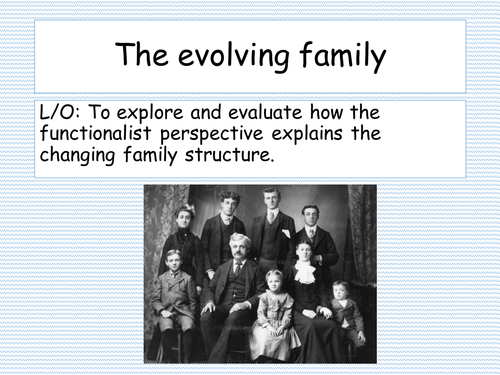 The evolving family

L/O: To explore and evaluate how the functionalist perspective explains the changing family structure.